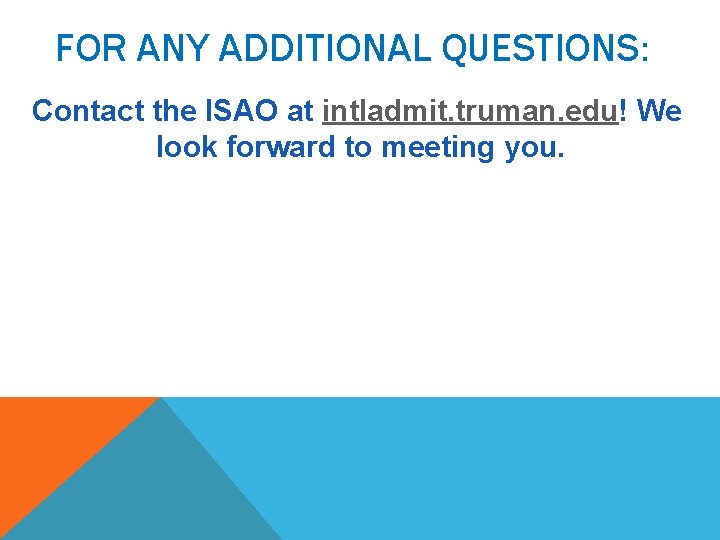 FOR ANY ADDITIONAL QUESTIONS:

Contact the ISAO at intladmit.truman.edu! We look forward to meeting you.